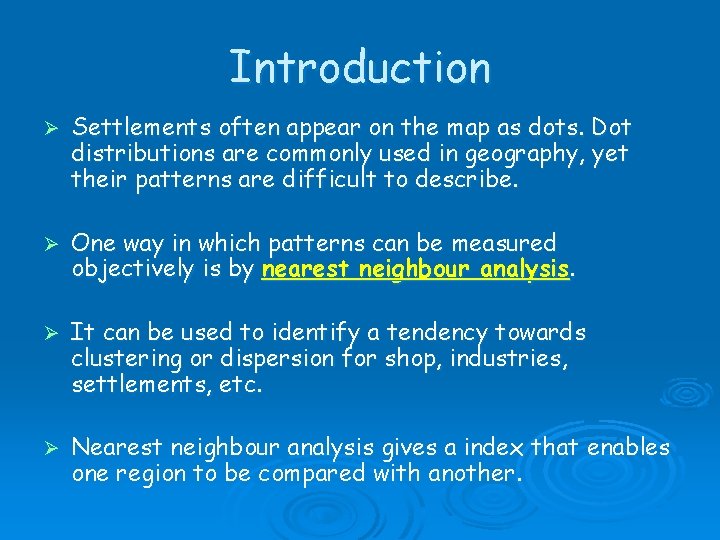 Introduction

➢ Settlements often appear on the map as dots. Dot distributions are commonly used in geography, yet their patterns are difficult to describe.

➢ One way in which patterns can be measured objectively is by nearest neighbour analysis.

➢ It can be used to identify a tendency towards clustering or dispersion for shop, industries, settlements, etc.

➢ Nearest neighbour analysis gives a index that enables one region to be compared with another.